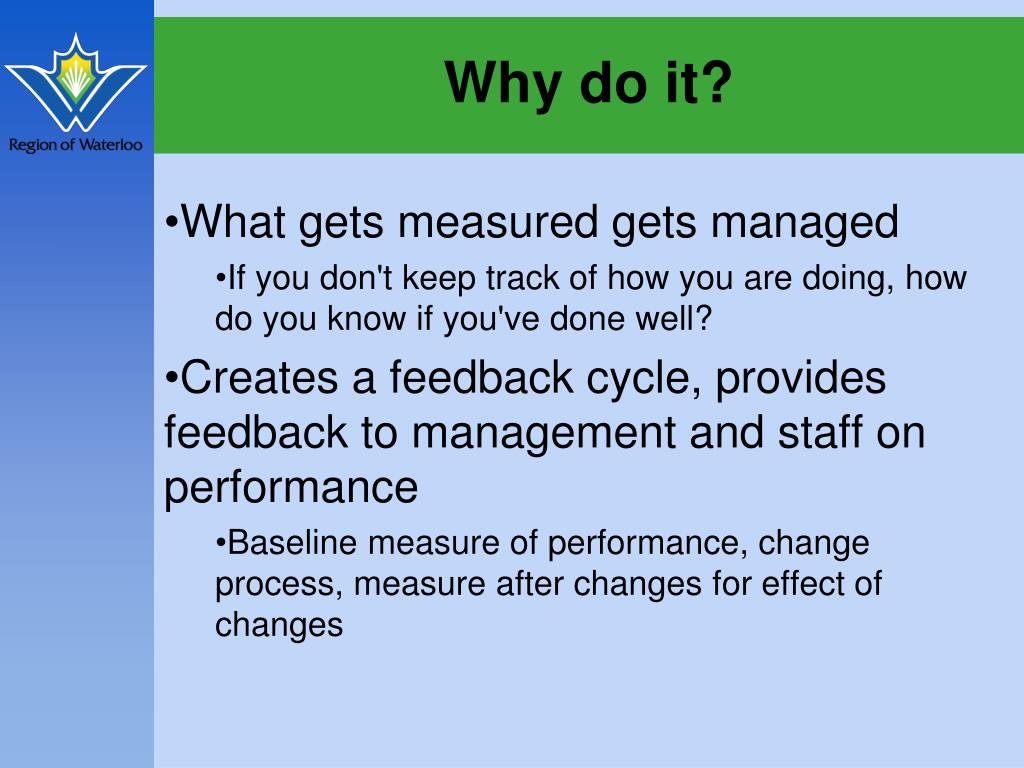 Region of Waterloo

Why do it?

•What gets measured gets managed

•If you don't keep track of how you are doing, how do you know if you've done well?

•Creates a feedback cycle, provides feedback to management and staff on performance

•Baseline measure of performance, change process, measure after changes for effect of changes